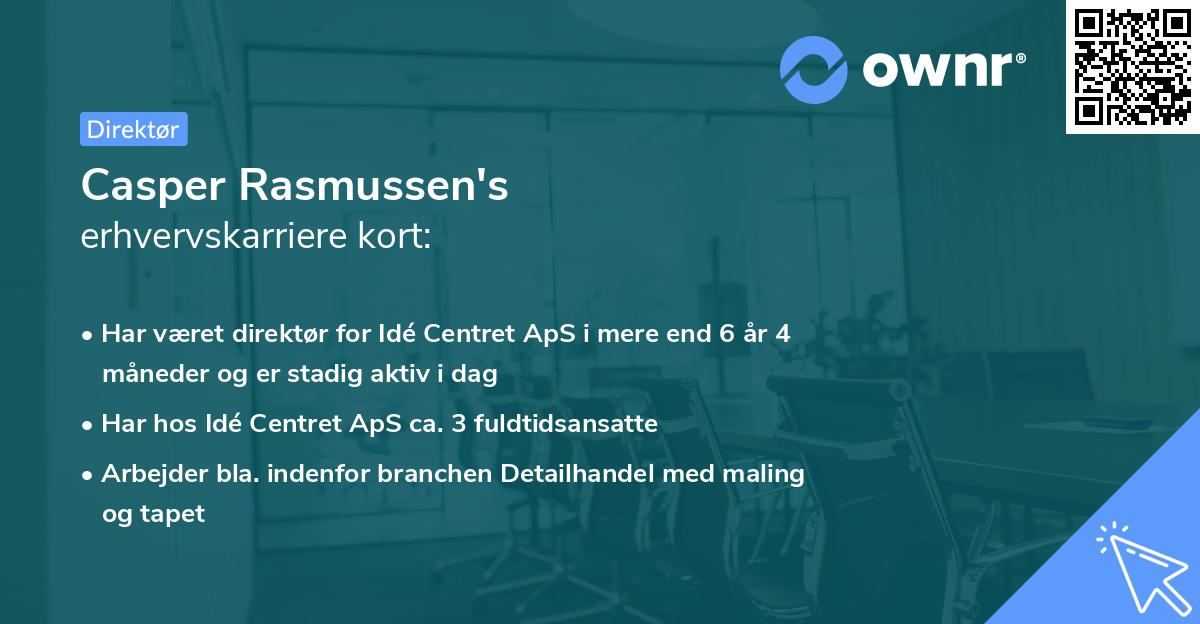 ownr®

Direktør

Casper Rasmussen's
erhvervskarriere kort:

• Har været direktør for Idé Centret ApS i mere end 6 år 4 måneder og er stadig aktiv i dag
• Har hos Idé Centret ApS ca. 3 fuldtidsansatte
• Arbejder bla. indenfor branchen Detailhandel med maling og tapet